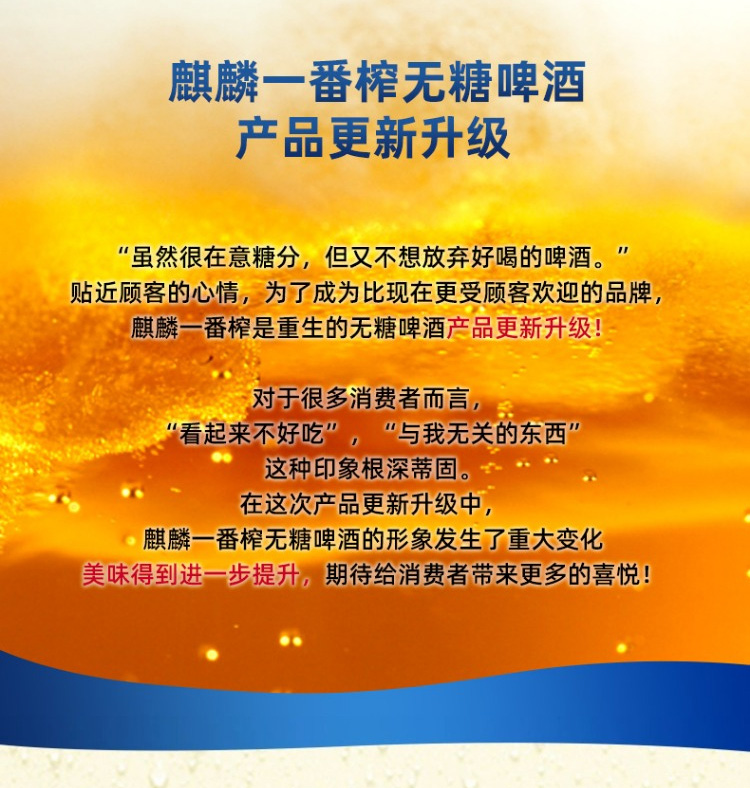 麒麟一番榨无糖啤酒
产品更新升级

“虽然很在意糖分，但又不想放弃好喝的啤酒。”
贴近顾客的心情，为了成为比现在更受顾客欢迎的品牌，
麒麟一番榨是重生的无糖啤酒产品更新升级！

对于很多消费者而言，
“看起来不好吃”，“与我无关的东西”
这种印象根深蒂固。
在这次产品更新升级中，
麒麟一番榨无糖啤酒的形象发生了重大变化
美味得到进一步提升，期待给消费者带来更多的喜悦！